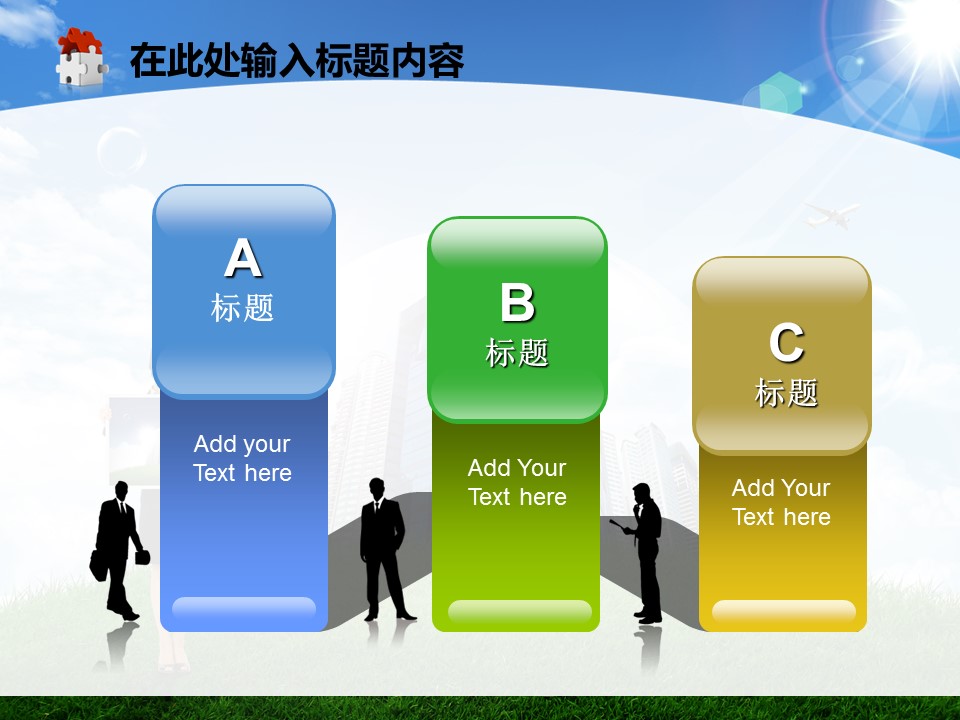 在此处输入标题内容

A
标题

Add your Text here

B
标题

Add Your Text here

C
标题

Add Your Text here